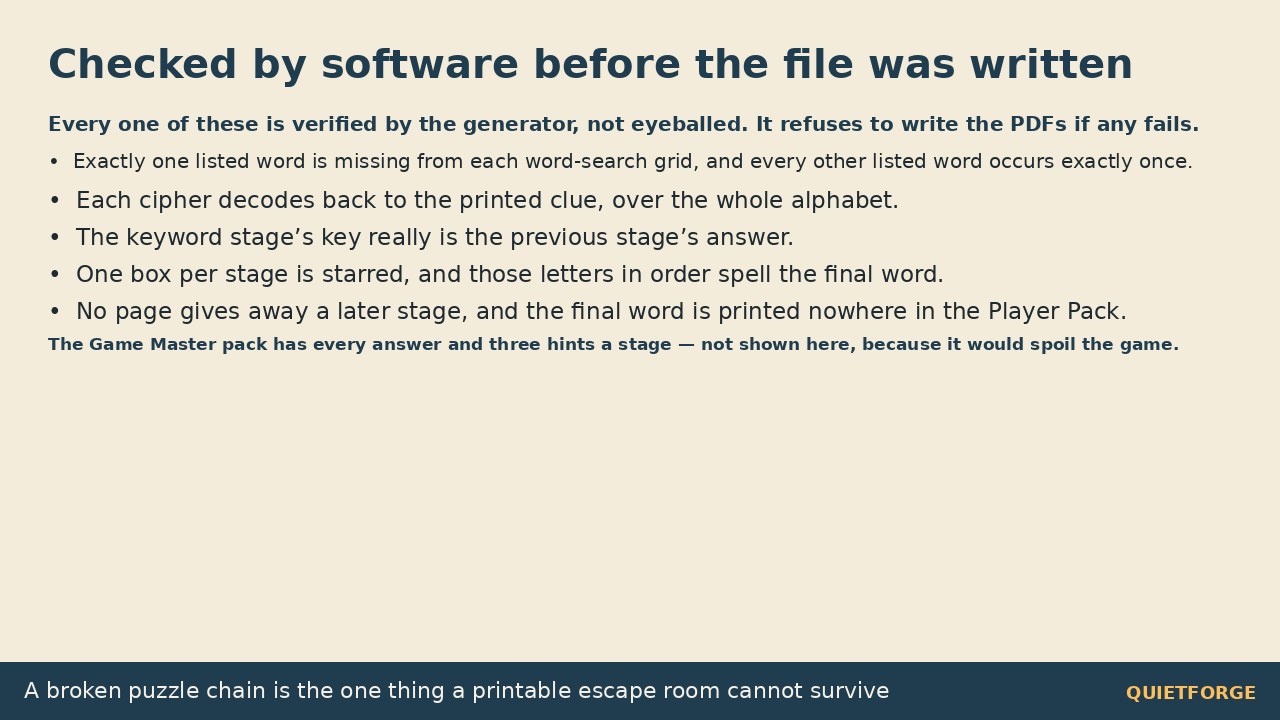 Checked by software before the file was written

Every one of these is verified by the generator, not eyeballed. It refuses to write the PDFs if any fails.

• Exactly one listed word is missing from each word-search grid, and every other listed word occurs exactly once.
• Each cipher decodes back to the printed clue, over the whole alphabet.
• The keyword stage's key really is the previous stage's answer.
• One box per stage is starred, and those letters in order spell the final word.
• No page gives away a later stage, and the final word is printed nowhere in the Player Pack.

The Game Master pack has every answer and three hints a stage — not shown here, because it would spoil the game.

A broken puzzle chain is the one thing a printable escape room cannot survive

QUIETFORGE